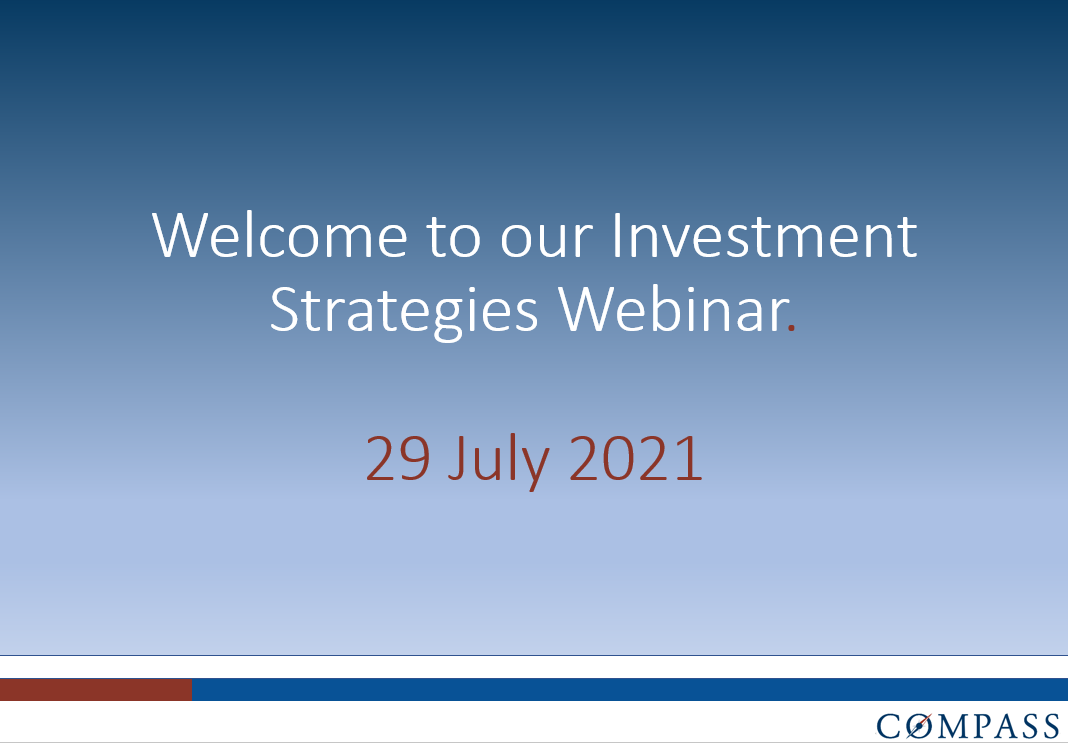 Welcome to our Investment Strategies Webinar.

29 July 2021

COMPASS